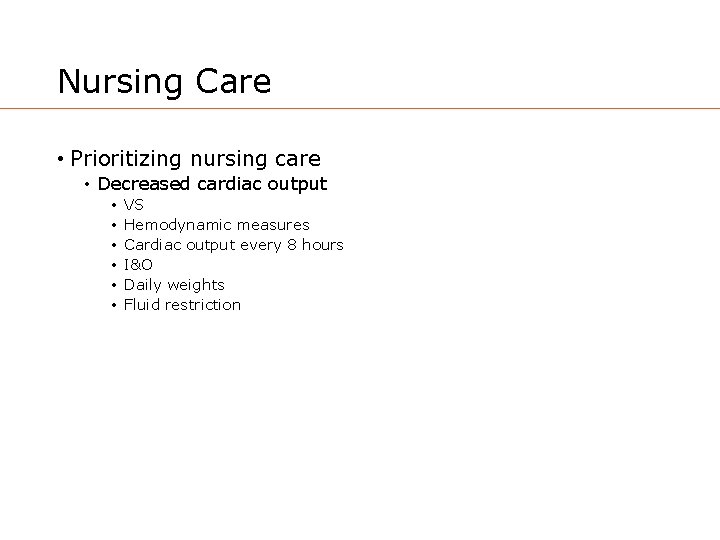 Nursing Care

• Prioritizing nursing care
  • Decreased cardiac output
    • VS
    • Hemodynamic measures
    • Cardiac output every 8 hours
    • I&O
    • Daily weights
    • Fluid restriction